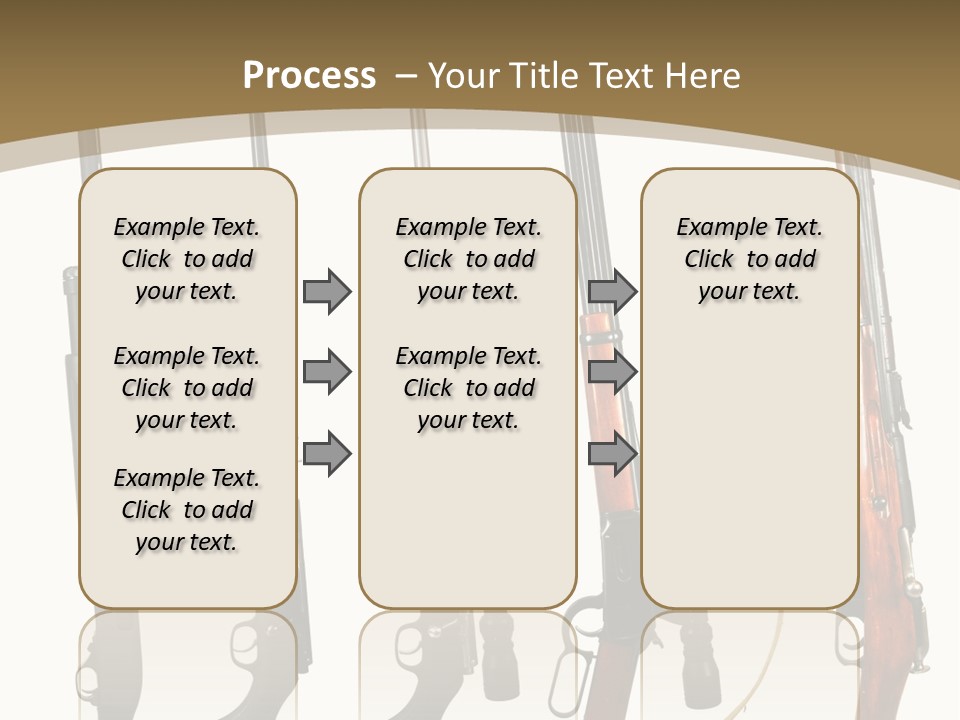 Process – Your Title Text Here

Example Text. Click to add your text.

Example Text. Click to add your text.

Example Text. Click to add your text.

Example Text. Click to add your text.

Example Text. Click to add your text.

Example Text. Click to add your text.